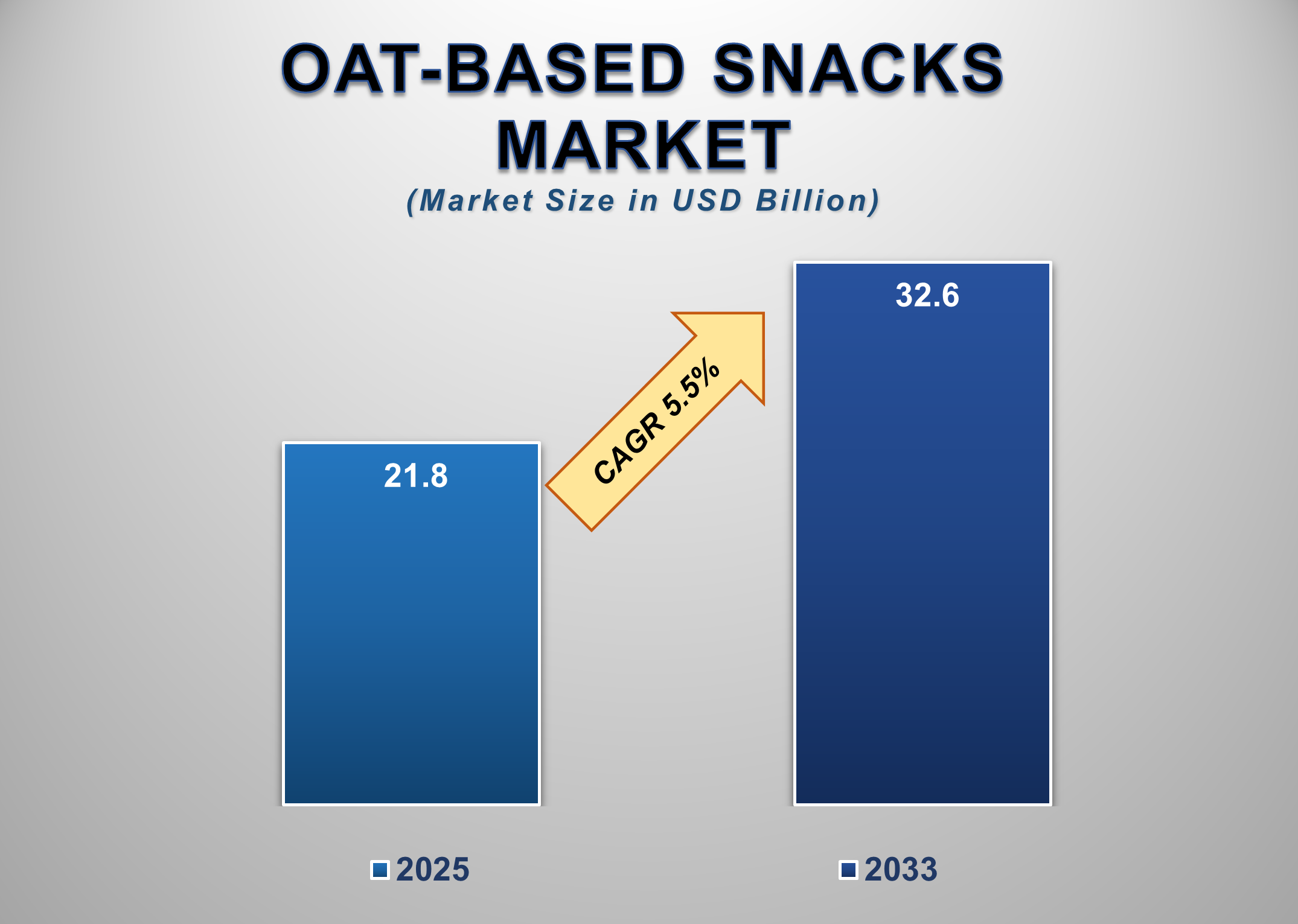 OAT-BASED SNACKS MARKET
(Market Size in USD Billion)

21.8

CAGR 5.5%

32.6

2025

2033